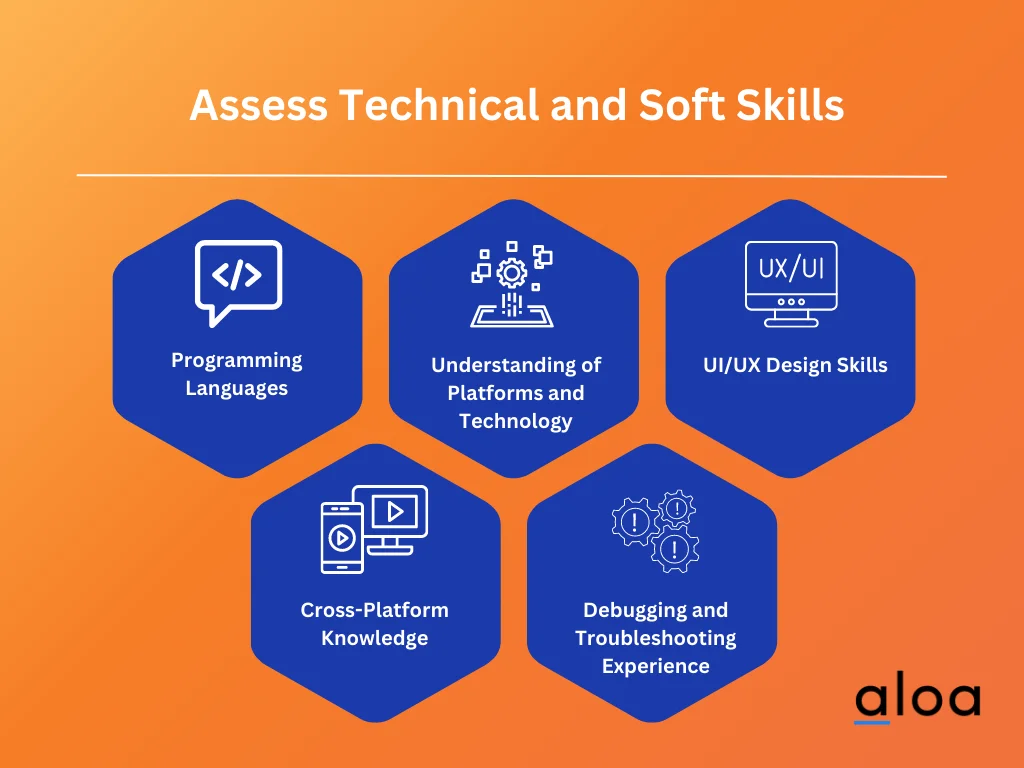 Assess Technical and Soft Skills

</>

Programming Languages

Understanding of Platforms and Technology

UX/UI

UI/UX Design Skills

Cross-Platform Knowledge

Debugging and Troubleshooting Experience

aloa